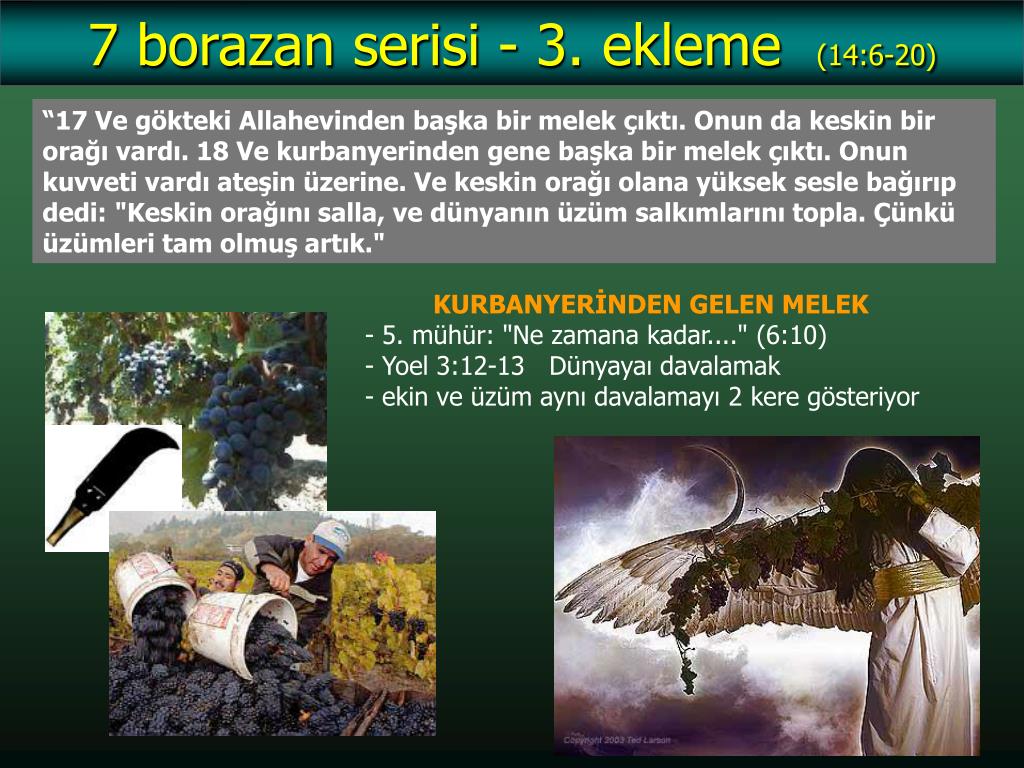 7 borazan serisi - 3. ekleme (14:6-20)

“17 Ve gökteki Allahevinden başka bir melek çıktı. Onun da keskin bir orağı vardı. 18 Ve kurbanyerinden gene başka bir melek çıktı. Onun kuvveti vardı ateşin üzerine. Ve keskin orağı olana yüksek sesle bağırıp dedi: "Keskin orağını salla, ve dünyanın üzüm salkımlarını topla. Çünkü üzümleri tam olmuş artık."

KURBANYERİNDEN GELEN MELEK
- 5. mühür: "Ne zamana kadar...." (6:10)
- Yoel 3:12-13 Dünyayaı davalamak
- ekin ve üzüm aynı davalamayı 2 kere gösteriyor

Copyright 2003 Ted Larson